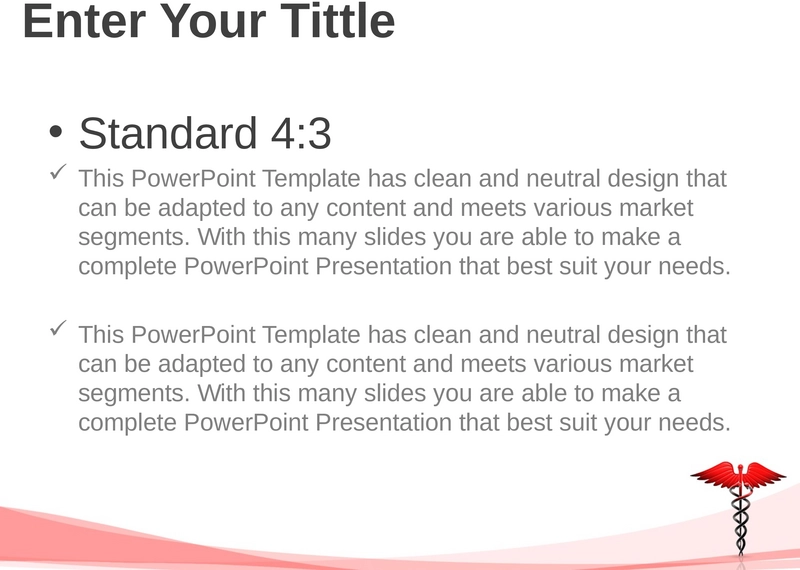 Enter Your Tittle

• Standard 4:3

✓ This PowerPoint Template has clean and neutral design that can be adapted to any content and meets various market segments. With this many slides you are able to make a complete PowerPoint Presentation that best suit your needs.

✓ This PowerPoint Template has clean and neutral design that can be adapted to any content and meets various market segments. With this many slides you are able to make a complete PowerPoint Presentation that best suit your needs.